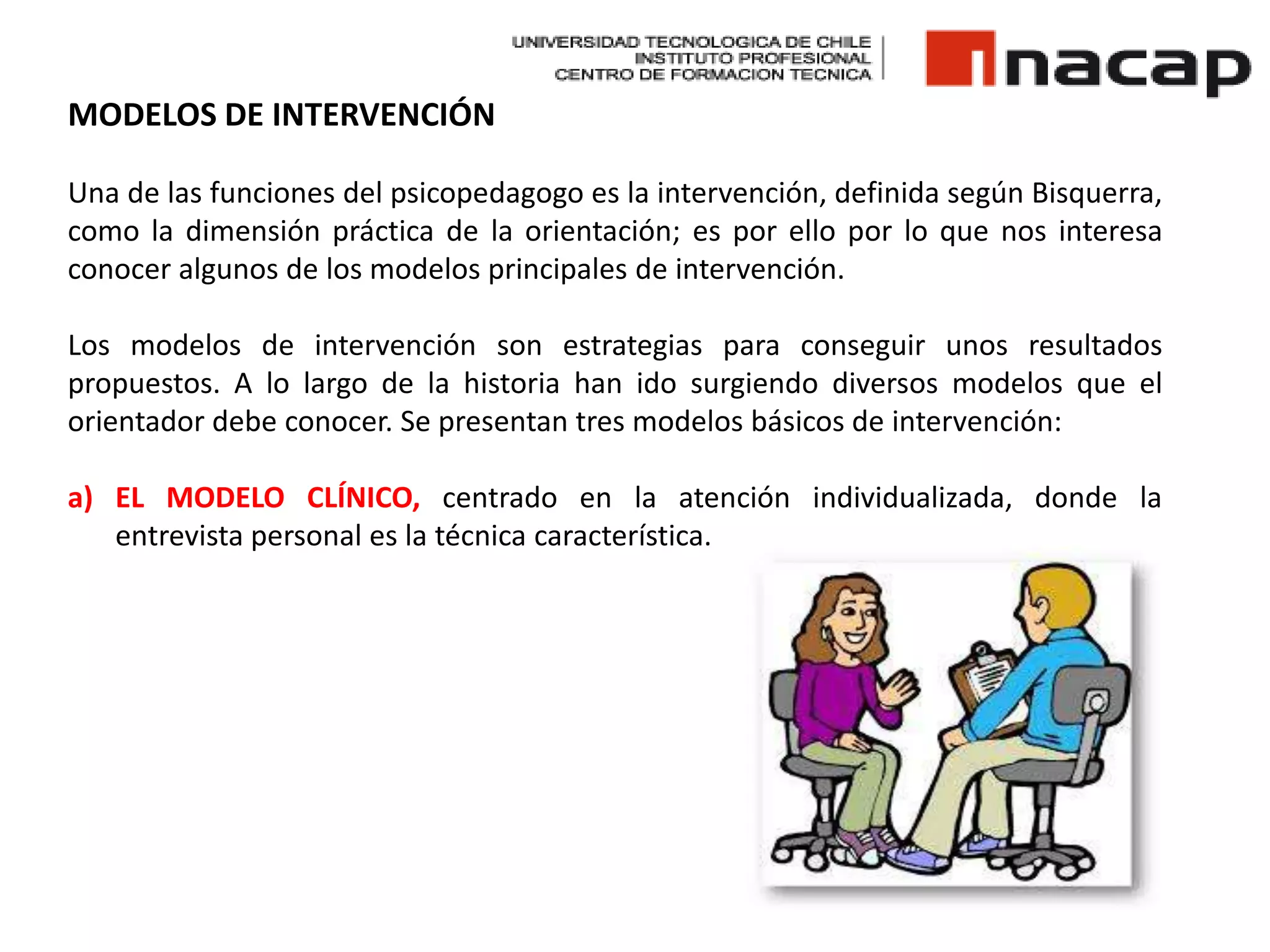 UNIVERSIDAD TECNOLOGICA DE CHILE
INSTITUTO PROFESIONAL
CENTRO DE FORMACION TECNICA

inacap

MODELOS DE INTERVENCIÓN

Una de las funciones del psicopedagogo es la intervención, definida según Bisquerra, como la dimensión práctica de la orientación; es por ello por lo que nos interesa conocer algunos de los modelos principales de intervención.

Los modelos de intervención son estrategias para conseguir unos resultados propuestos. A lo largo de la historia han ido surgiendo diversos modelos que el orientador debe conocer. Se presentan tres modelos básicos de intervención:

a) EL MODELO CLÍNICO, centrado en la atención individualizada, donde la entrevista personal es la técnica característica.